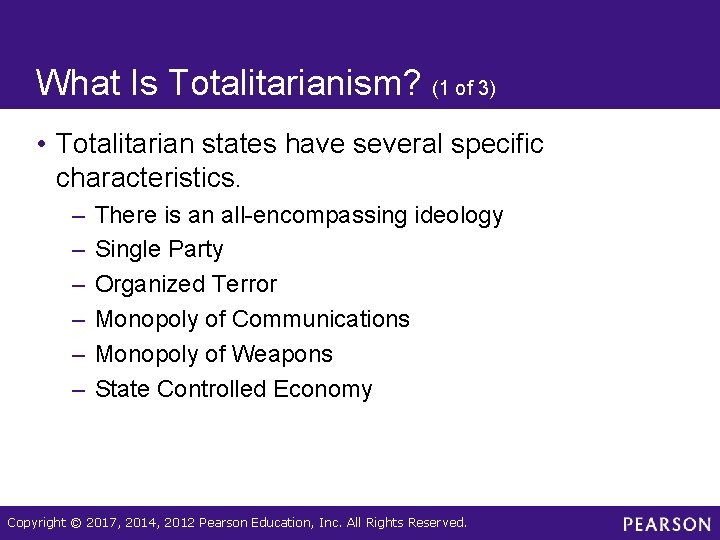 What Is Totalitarianism? (1 of 3)

• Totalitarian states have several specific characteristics.
– There is an all-encompassing ideology
– Single Party
– Organized Terror
– Monopoly of Communications
– Monopoly of Weapons
– State Controlled Economy

Copyright © 2017, 2014, 2012 Pearson Education, Inc. All Rights Reserved.

PEARSON